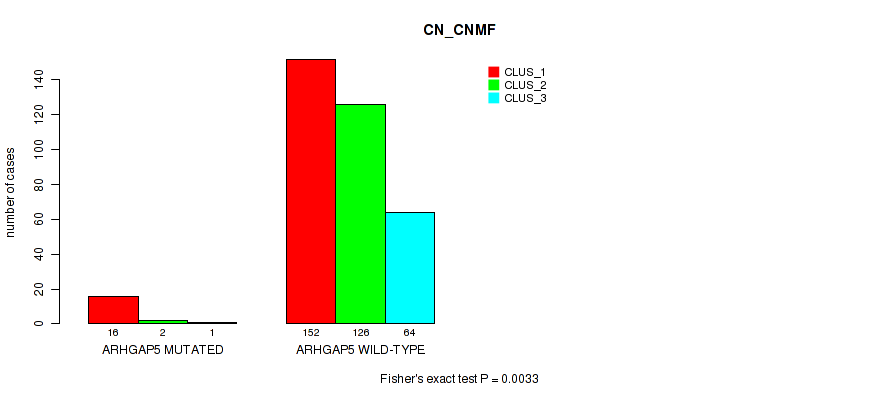 CN_CNMF

CLUS_1
CLUS_2
CLUS_3

number of cases

0
20
40
60
80
100
120
140

16
2
1
ARHGAP5 MUTATED

152
126
64
ARHGAP5 WILD-TYPE

Fisher's exact test P = 0.0033